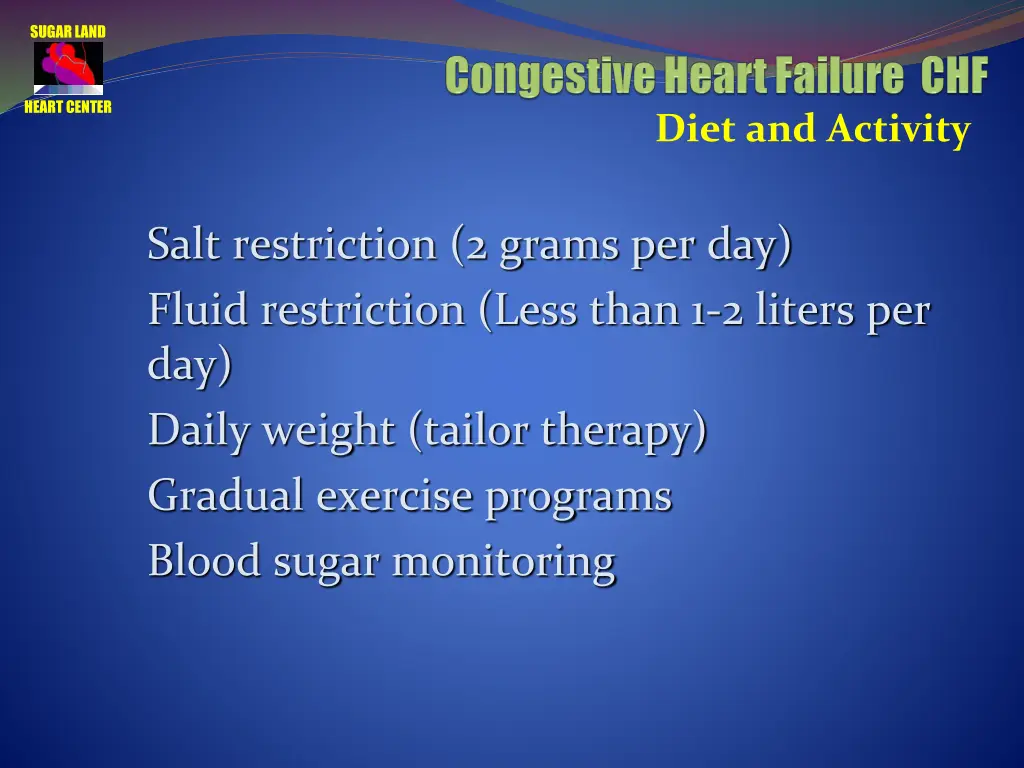 SUGAR LAND
HEART CENTER

Congestive Heart Failure CHF
Diet and Activity

Salt restriction (2 grams per day)
Fluid restriction (Less than 1-2 liters per day)
Daily weight (tailor therapy)
Gradual exercise programs
Blood sugar monitoring